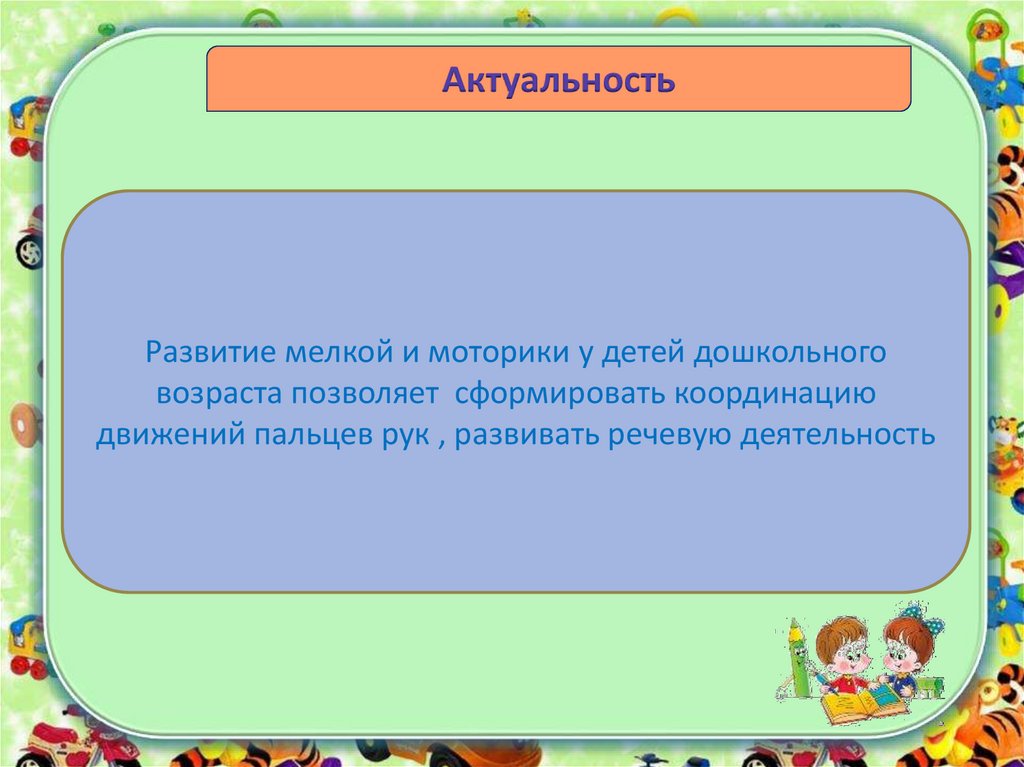 Актуальность

Развитие мелкой и моторики у детей дошкольного возраста позволяет  сформировать координацию движений пальцев рук , развивать речевую деятельность